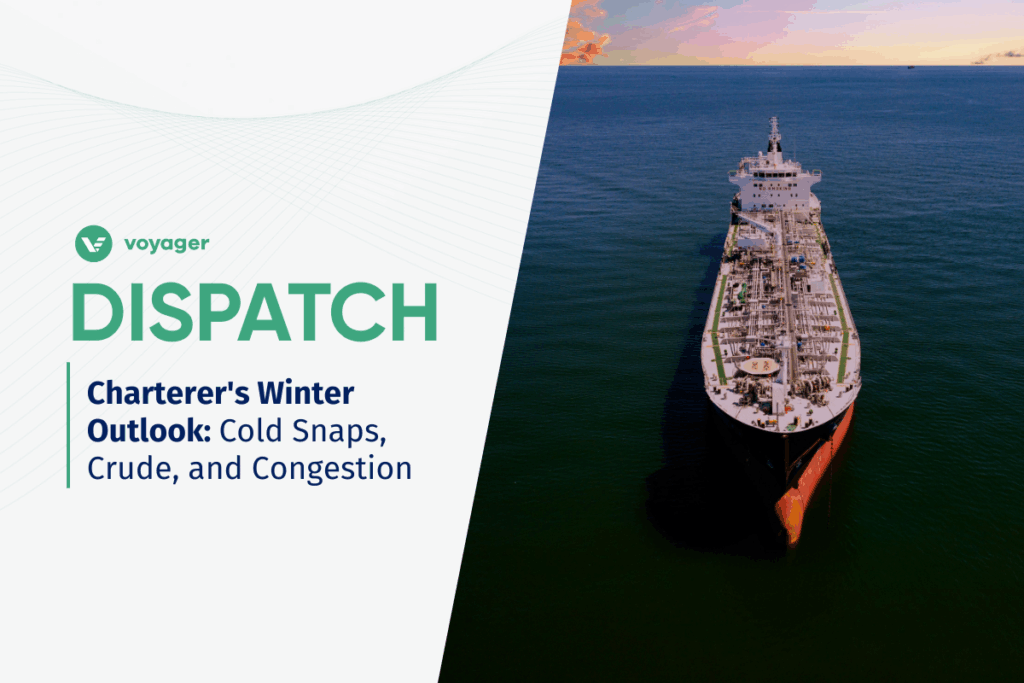 voyager

DISPATCH

Charterer's Winter Outlook: Cold Snaps, Crude, and Congestion